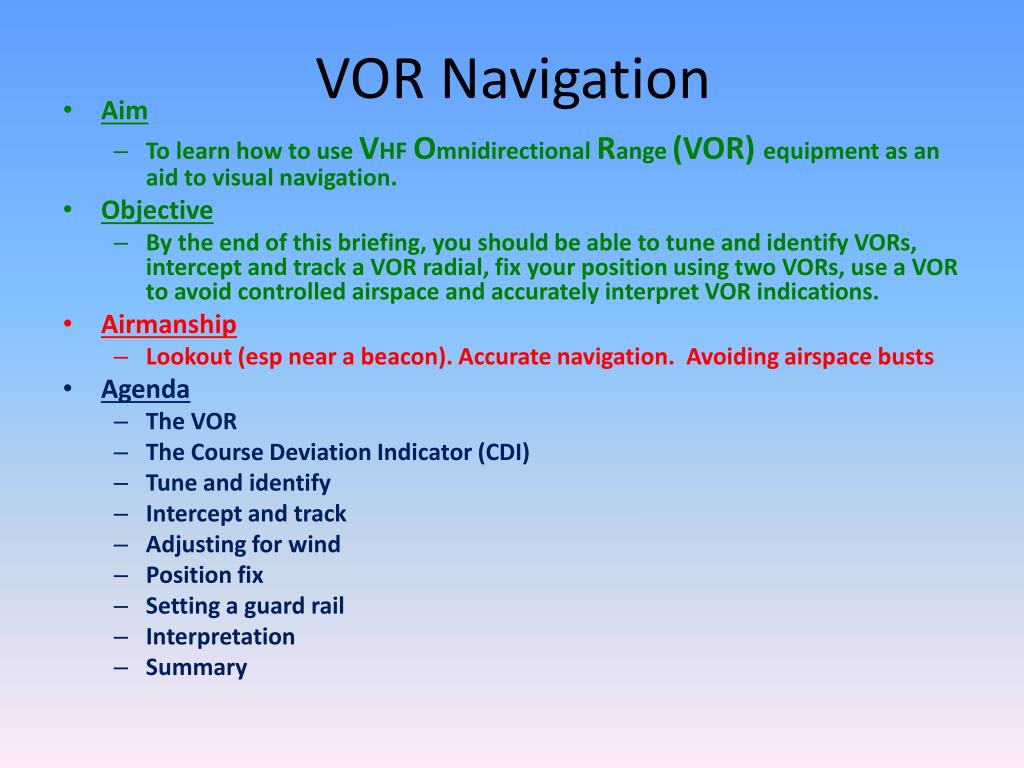 VOR Navigation

• Aim
– To learn how to use VHF Omnidirectional Range (VOR) equipment as an aid to visual navigation.
• Objective
– By the end of this briefing, you should be able to tune and identify VORs, intercept and track a VOR radial, fix your position using two VORs, use a VOR to avoid controlled airspace and accurately interpret VOR indications.
• Airmanship
– Lookout (esp near a beacon). Accurate navigation. Avoiding airspace busts
• Agenda
– The VOR
– The Course Deviation Indicator (CDI)
– Tune and identify
– Intercept and track
– Adjusting for wind
– Position fix
– Setting a guard rail
– Interpretation
– Summary